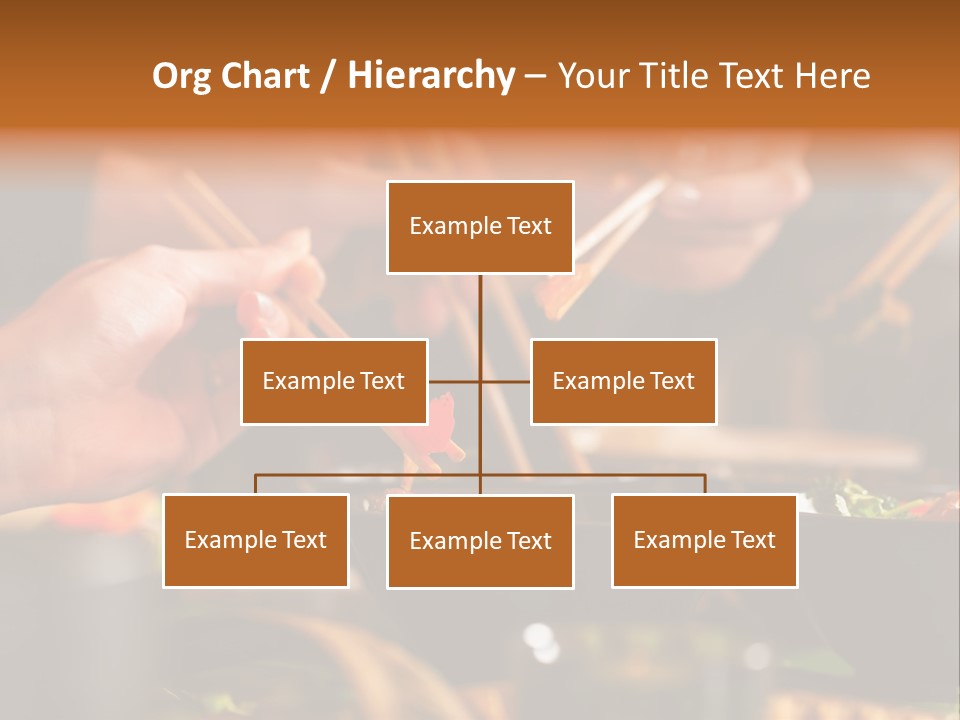 Org Chart / Hierarchy – Your Title Text Here

Example Text

Example Text

Example Text

Example Text

Example Text

Example Text